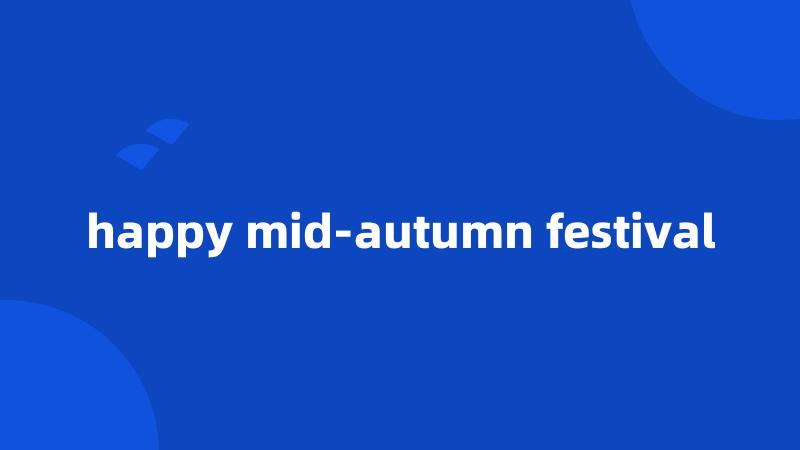 happy mid-autumn festival